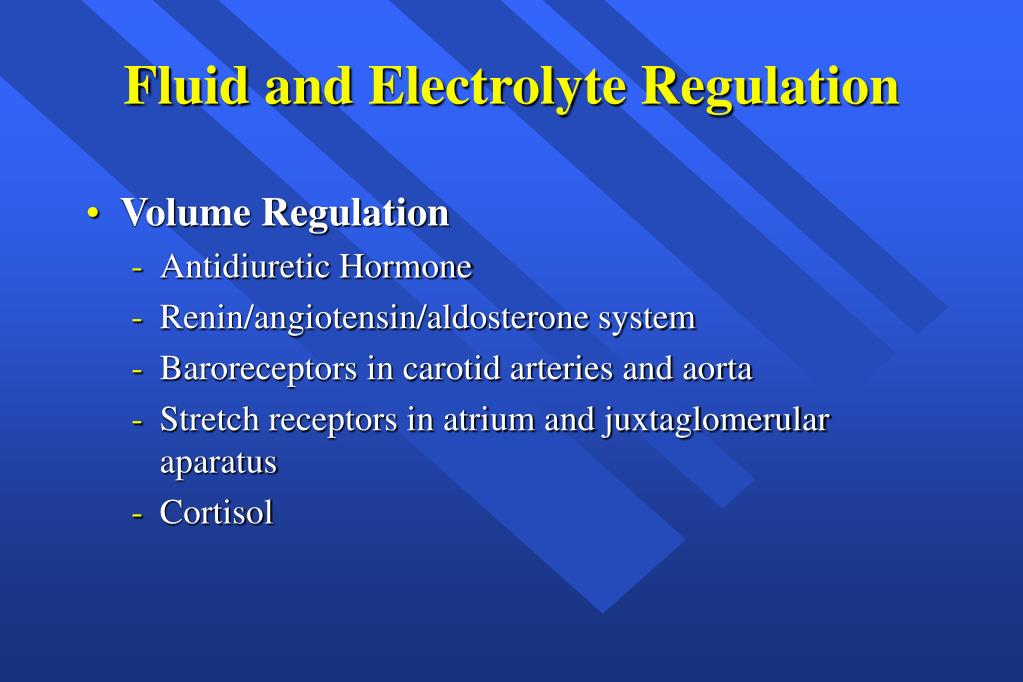 Fluid and Electrolyte Regulation

• Volume Regulation
- Antidiuretic Hormone
- Renin/angiotensin/aldosterone system
- Baroreceptors in carotid arteries and aorta
- Stretch receptors in atrium and juxtaglomerular aparatus
- Cortisol